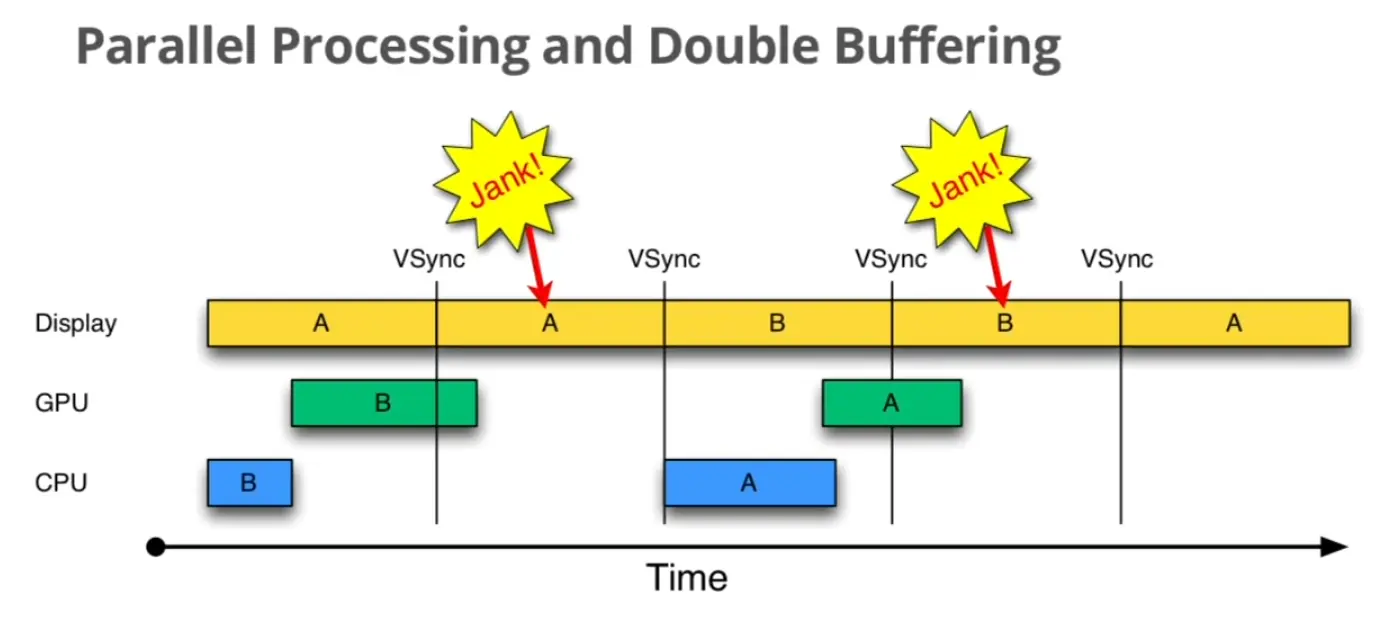 Parallel Processing and Double Buffering

Jank!

Jank!

VSync

VSync

VSync

VSync

Display

A

A

B

B

A

GPU

B

A

CPU

B

A

Time